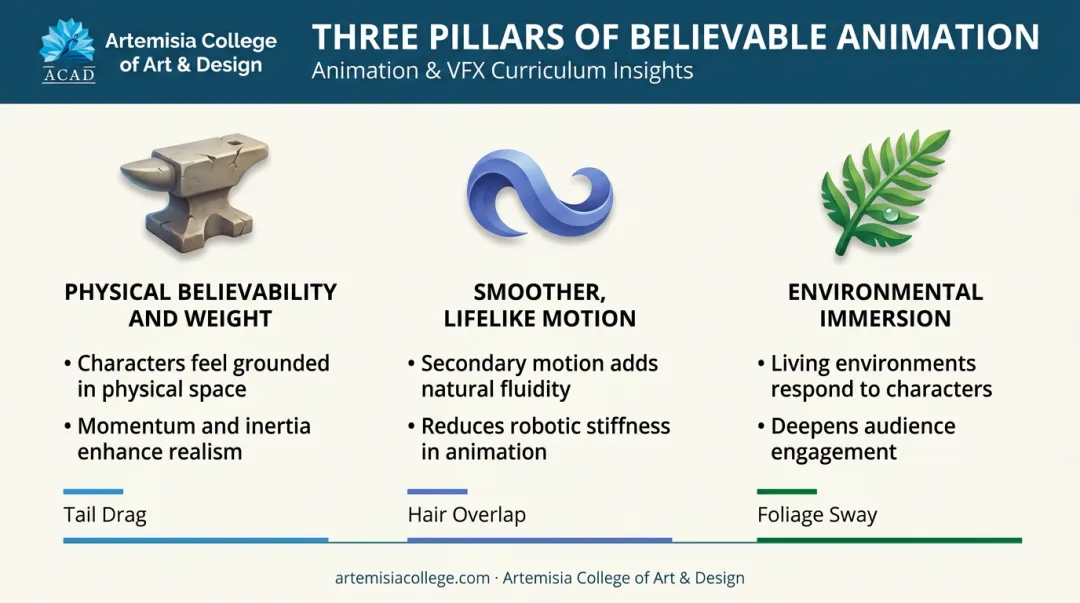 ACAD
Artemisia College of Art & Design

THREE PILLARS OF BELIEVABLE ANIMATION
Animation & VFX Curriculum Insights

PHYSICAL BELIEVABILITY AND WEIGHT
• Characters feel grounded in physical space
• Momentum and inertia enhance realism

Tail Drag

SMOOTHER, LIFELIKE MOTION
• Secondary motion adds natural fluidity
• Reduces robotic stiffness in animation

Hair Overlap

ENVIRONMENTAL IMMERSION
• Living environments respond to characters
• Deepens audience engagement

Foliage Sway

artemisiacollege.com · Artemisia College of Art & Design